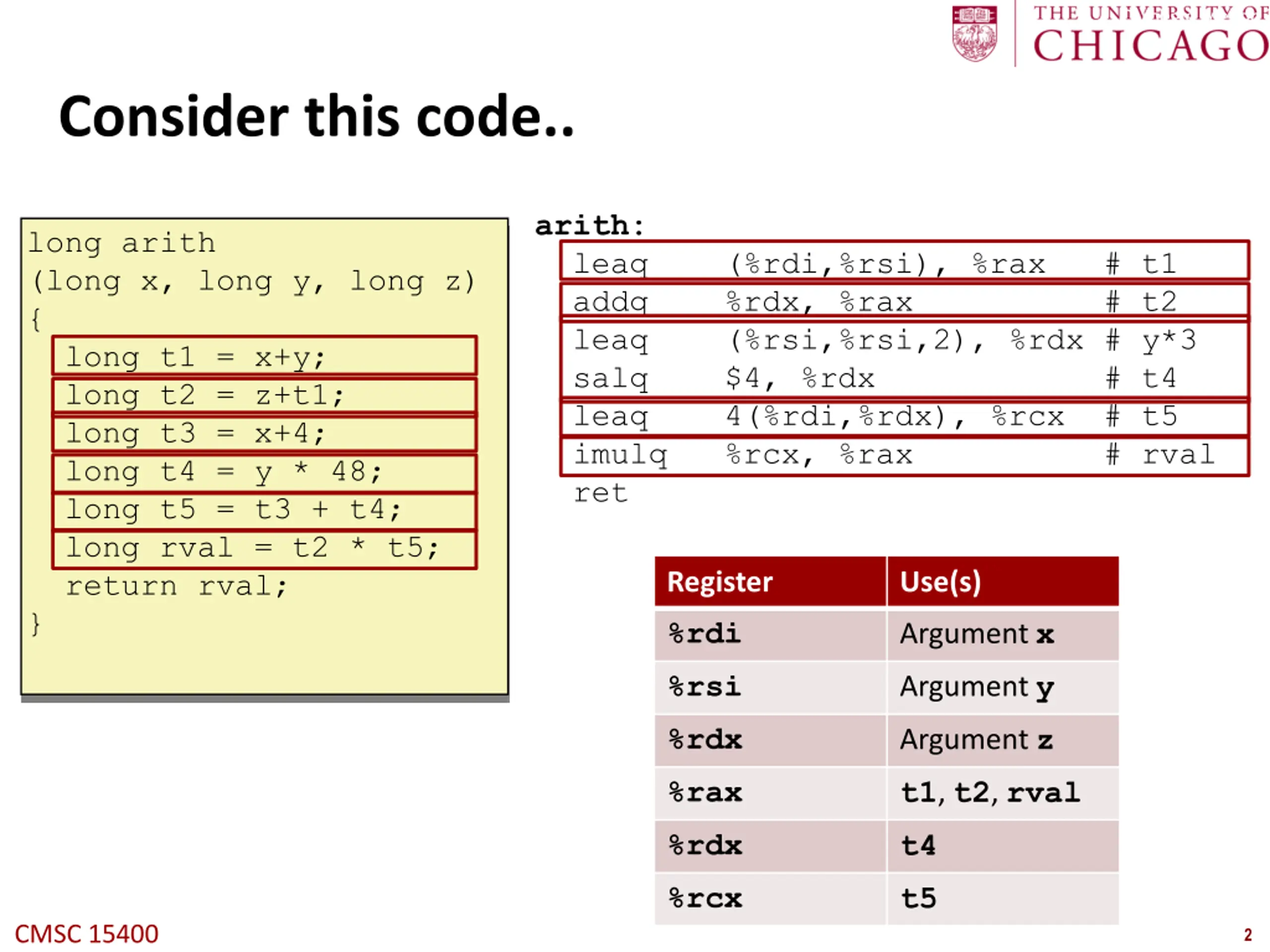 THE UNIVERSITY OF CHICAGO

Consider this code..

long arith
(long x, long y, long z)
{
long t1 = x+y;
long t2 = z+t1;
long t3 = x+4;
long t4 = y * 48;
long t5 = t3 + t4;
long rval = t2 * t5;
return rval;
}

arith:
leaq (%rdi,%rsi), %rax # t1
addq %rdx, %rax # t2
leaq (%rsi,%rsi,2), %rdx # y*3
salq $4, %rdx # t4
leaq 4(%rdi,%rdx), %rcx # t5
imulq %rcx, %rax # rval
ret

| Register | Use(s) |
|---|---|
| %rdi | Argument x |
| %rsi | Argument y |
| %rdx | Argument z |
| %rax | t1, t2, rval |
| %rdx | t4 |
| %rcx | t5 |

CMSC 15400

2